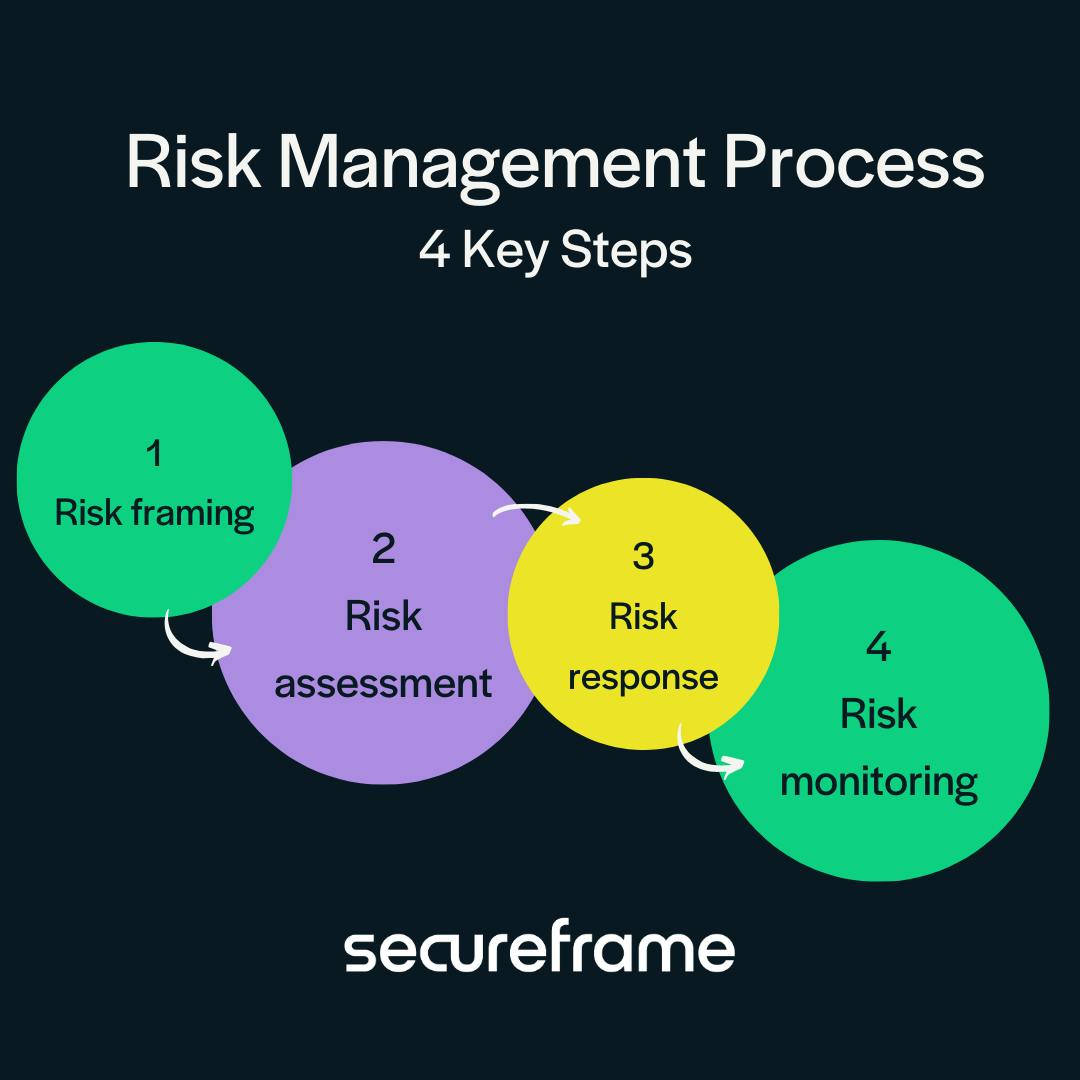 Risk Management Process
4 Key Steps

1
Risk framing

2
Risk
assessment

3
Risk
response

4
Risk
monitoring

secureframe